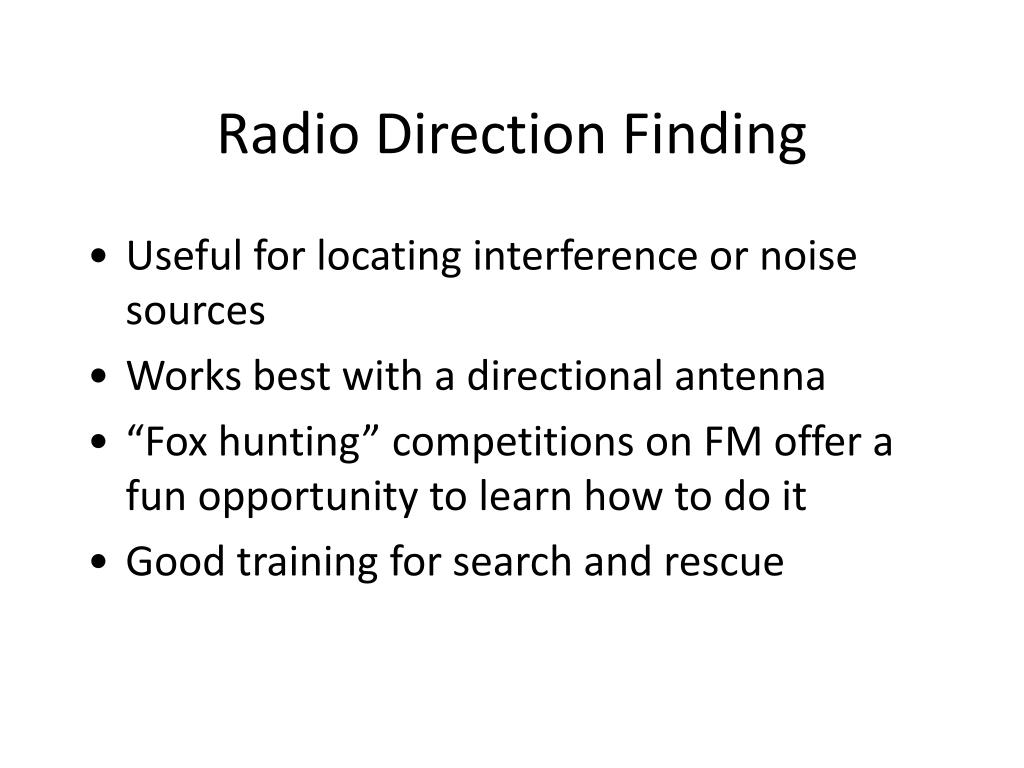 Radio Direction Finding

• Useful for locating interference or noise sources
• Works best with a directional antenna
• “Fox hunting” competitions on FM offer a fun opportunity to learn how to do it
• Good training for search and rescue